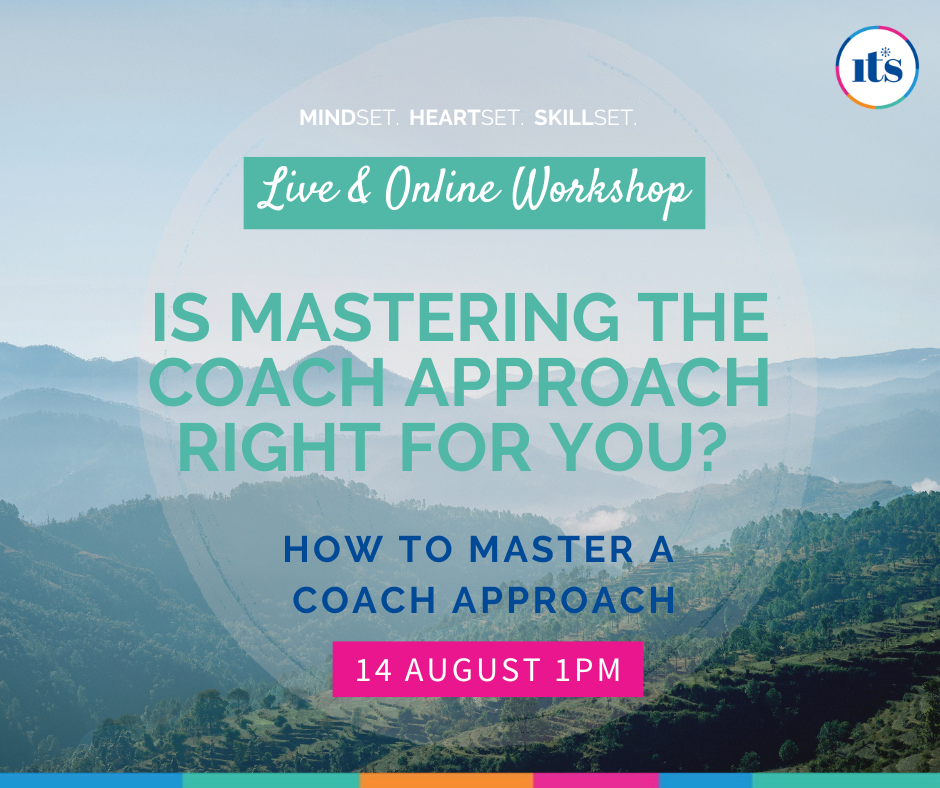 its

MINDSET. HEARTSET. SKILLSET.

Live & Online Workshop

IS MASTERING THE COACH APPROACH RIGHT FOR YOU?

HOW TO MASTER A COACH APPROACH

14 AUGUST 1PM